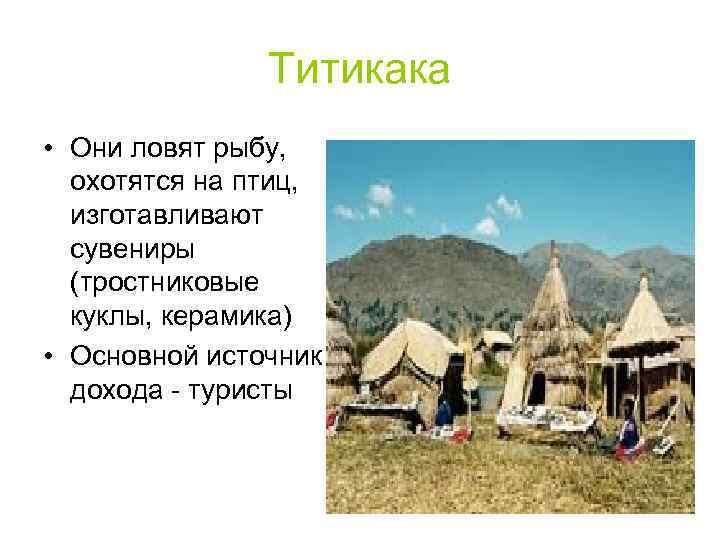 Титикака

• Они ловят рыбу, охотятся на птиц, изготавливают сувениры (тростниковые куклы, керамика)
• Основной источник дохода - туристы